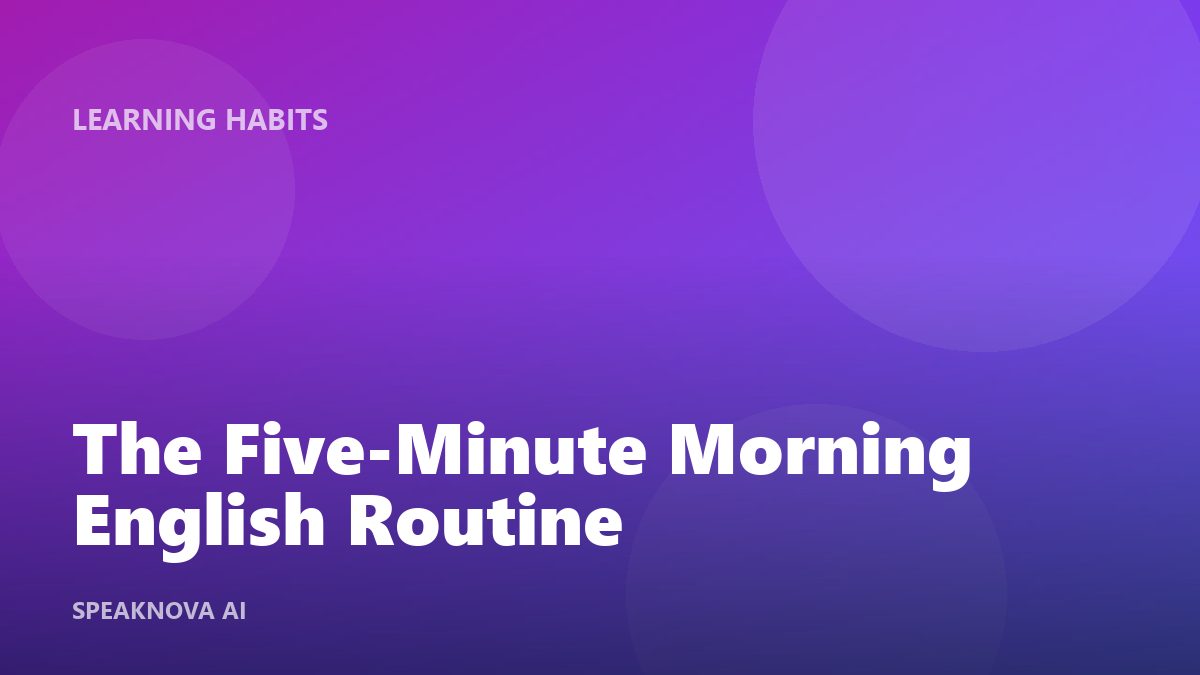 LEARNING HABITS

The Five-Minute Morning English Routine

SPEAKNOVA AI